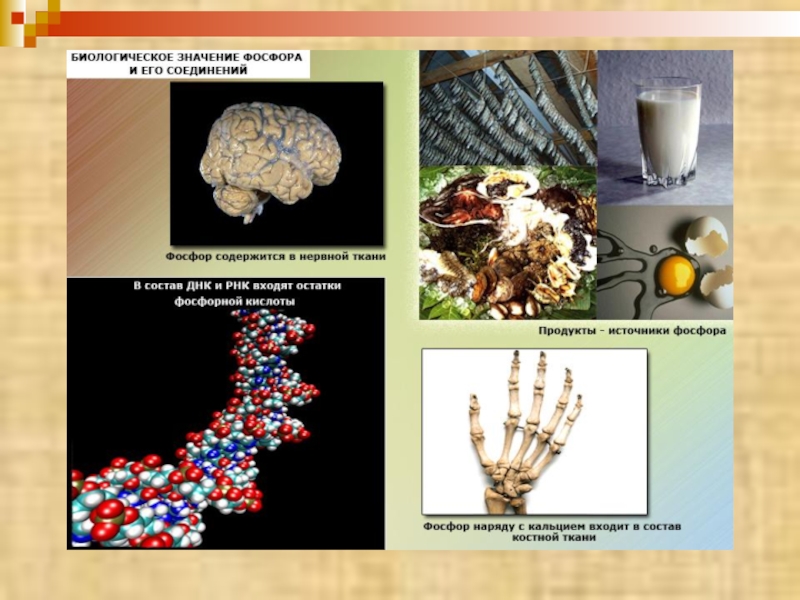 БИОЛОГИЧЕСКОЕ ЗНАЧЕНИЕ ФОСФОРА И ЕГО СОЕДИНЕНИЙ

Фосфор содержится в нервной ткани

В состав ДНК и РНК входят остатки фосфорной кислоты

Продукты - источники фосфора

Фосфор наряду с кальцием входит в состав костной ткани